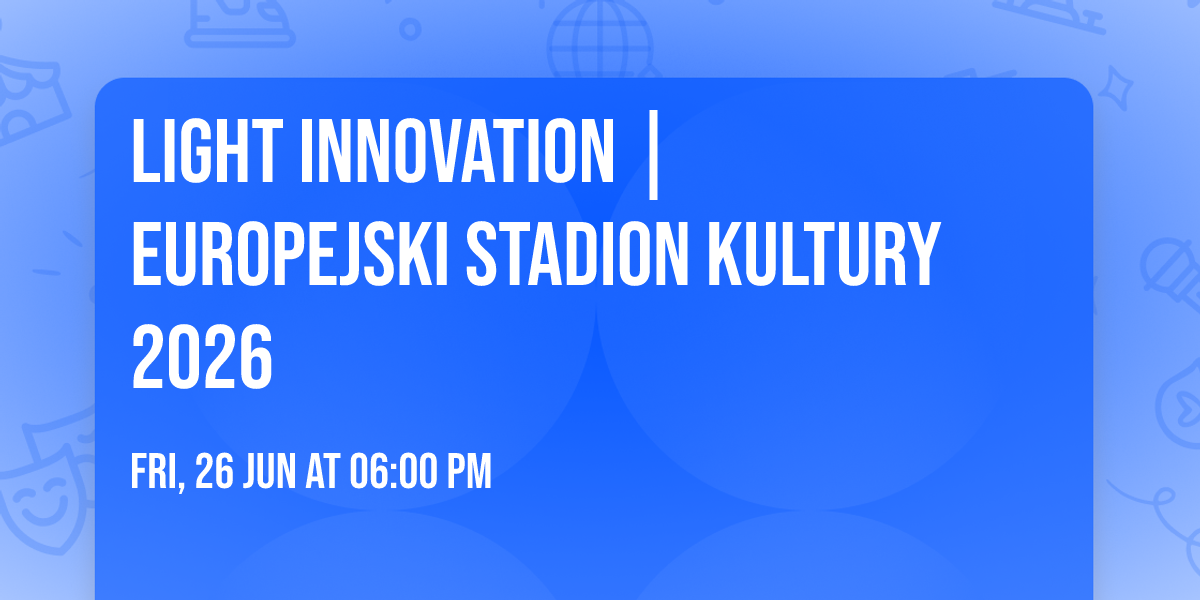 LIGHT INNOVATION | EUROPEJSKI STADION KULTURY 2026

FRI, 26 JUN AT 06:00 PM